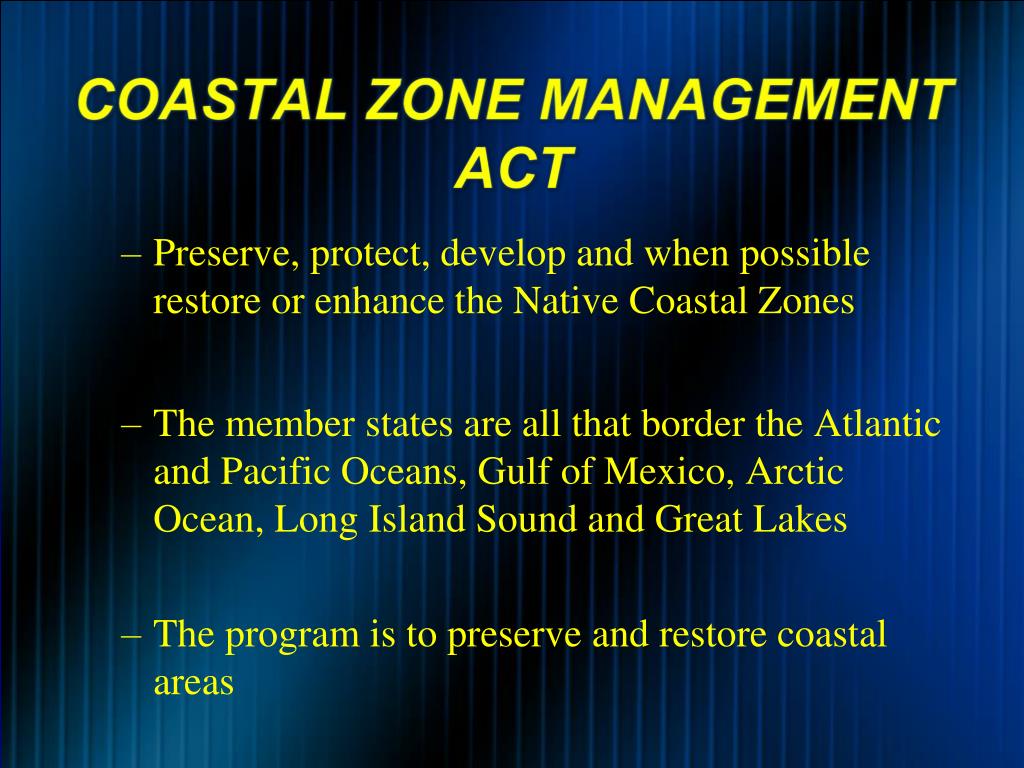 COASTAL ZONE MANAGEMENT ACT

– Preserve, protect, develop and when possible restore or enhance the Native Coastal Zones

– The member states are all that border the Atlantic and Pacific Oceans, Gulf of Mexico, Arctic Ocean, Long Island Sound and Great Lakes

– The program is to preserve and restore coastal areas